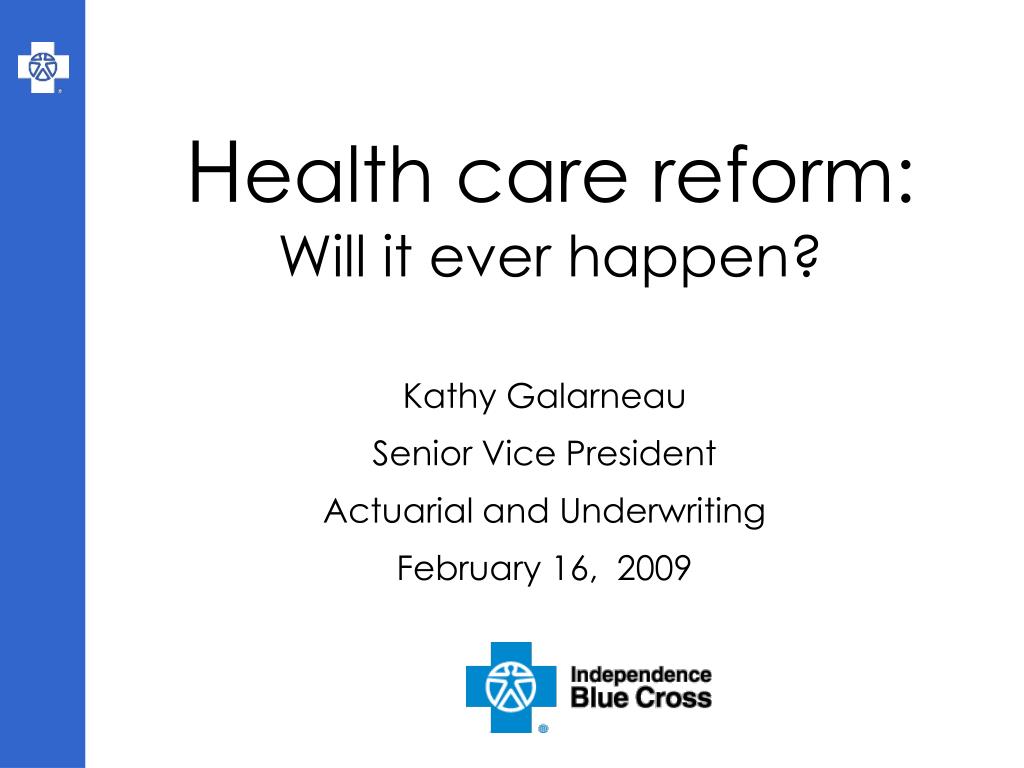 Health care reform:
Will it ever happen?

Kathy Galarneau
Senior Vice President
Actuarial and Underwriting
February 16, 2009

Independence
Blue Cross